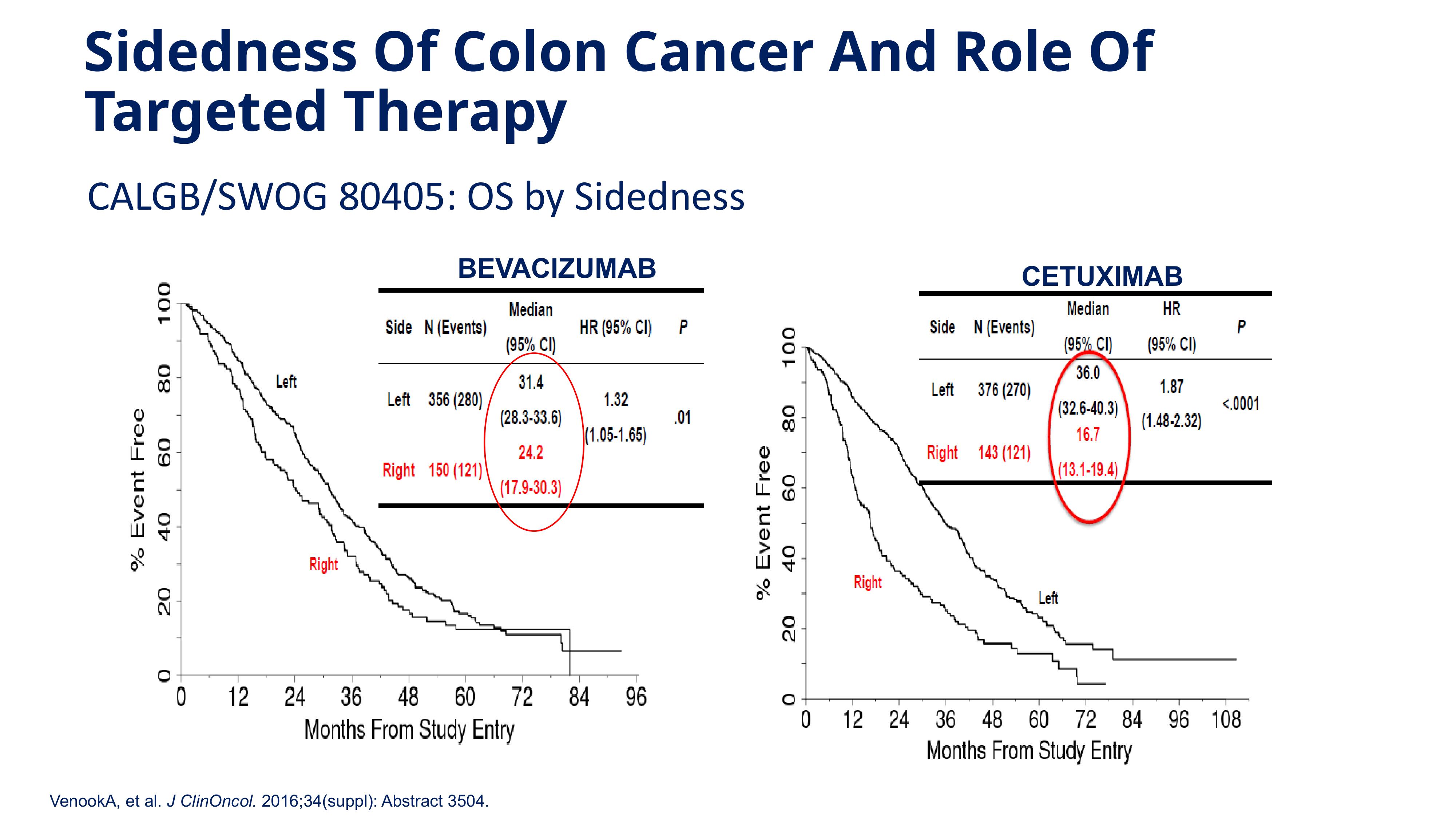 Sidedness Of Colon Cancer And Role Of Targeted Therapy

CALGB/SWOG 80405: OS by Sidedness

BEVACIZUMAB

| Side | N (Events) | Median (95% CI) | HR (95% CI) | P |
|---|---|---|---|---|
| Left | 356 (280) | 31.4 (28.3-33.6) | 1.32 (1.05-1.65) | .01 |
| Right | 150 (121) | 24.2 (17.9-30.3) | | |

% Event Free
100
80
60
40
20
0
Left
Right
0 12 24 36 48 60 72 84 96
Months From Study Entry

CETUXIMAB

| Side | N (Events) | Median (95% CI) | HR (95% CI) | P |
|---|---|---|---|---|
| Left | 376 (270) | 36.0 (32.6-40.3) | 1.87 (1.48-2.32) | <.0001 |
| Right | 143 (121) | 16.7 (13.1-19.4) | | |

% Event Free
100
80
60
40
20
0
Right
Left
0 12 24 36 48 60 72 84 96 108
Months From Study Entry

VenookA, et al. J ClinOncol. 2016;34(suppl): Abstract 3504.